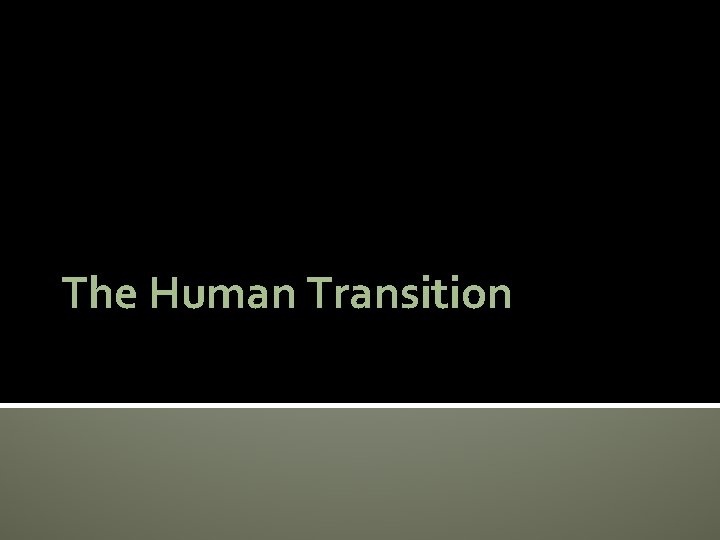 The Human Transition